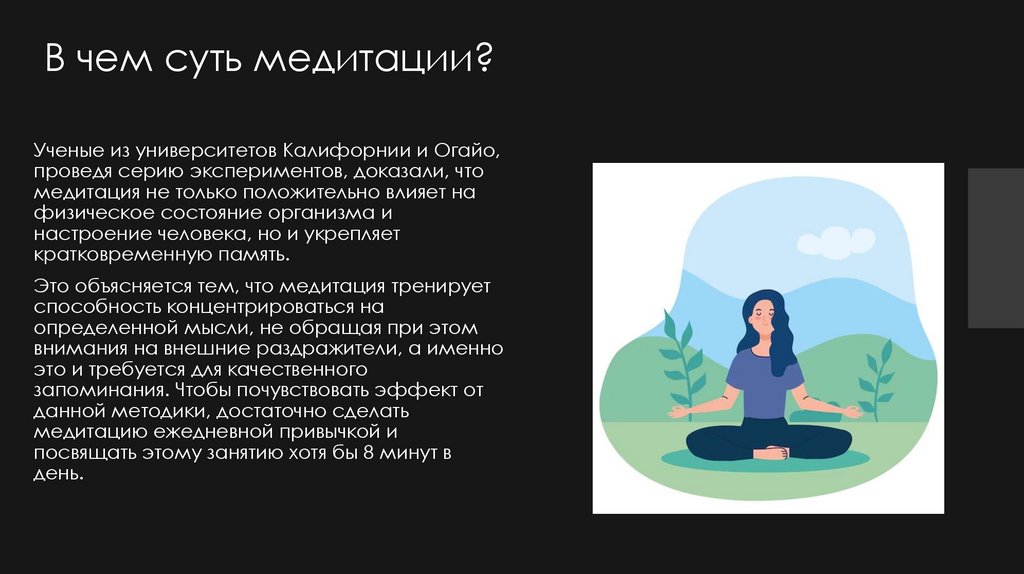 В чем суть медитации?

Ученые из университетов Калифорнии и Огайо, проведя серию экспериментов, доказали, что медитация не только положительно влияет на физическое состояние организма и настроение человека, но и укрепляет кратковременную память.

Это объясняется тем, что медитация тренирует способность концентрироваться на определенной мысли, не обращая при этом внимания на внешние раздражители, а именно это и требуется для качественного запоминания. Чтобы почувствовать эффект от данной методики, достаточно сделать медитацию ежедневной привычкой и посвящать этому занятию хотя бы 8 минут в день.